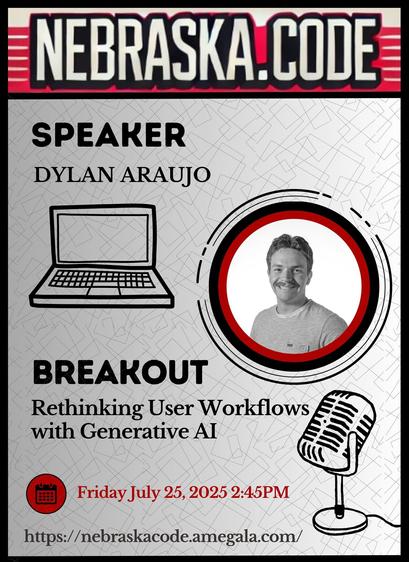 NEBRASKA.CODE

SPEAKER

DYLAN ARAUJO

BREAKOUT

Rethinking User Workflows with Generative AI

Friday July 25, 2025 2:45PM

https://nebraskacode.amegala.com/